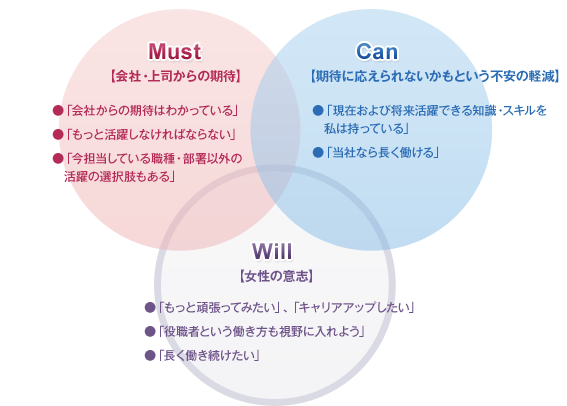 Must
【会社・上司からの期待】

●「会社からの期待はわかっている」
●「もっと活躍しなければならない」
●「今担当している職種・部署以外の活躍の選択肢もある」

Can
【期待に応えられないかもという不安の軽減】

●「現在および将来活躍できる知識・スキルを私は持っている」
●「当社なら長く働ける」

Will
【女性の意志】

●「もっと頑張ってみたい」、「キャリアアップしたい」
●「役職者という働き方も視野に入れよう」
●「長く働き続けたい」